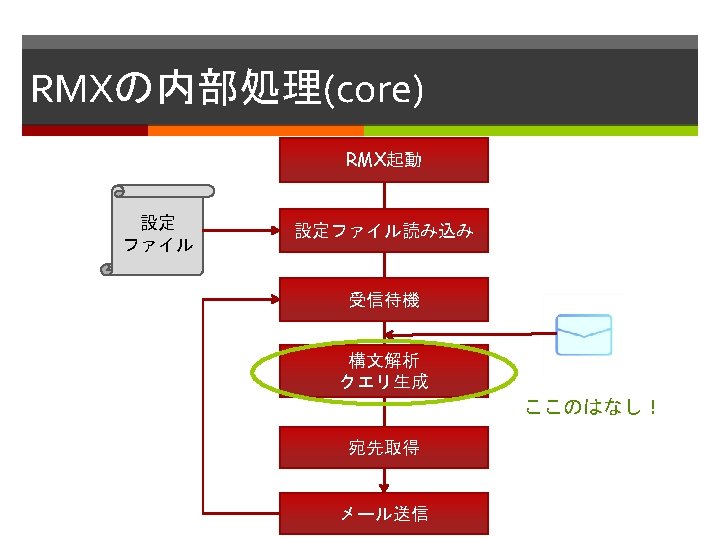 RMXの内部処理(core)

RMX起動

設定ファイル

設定ファイル読み込み

受信待機

構文解析
クエリ生成

ここのはなし！

宛先取得

メール送信